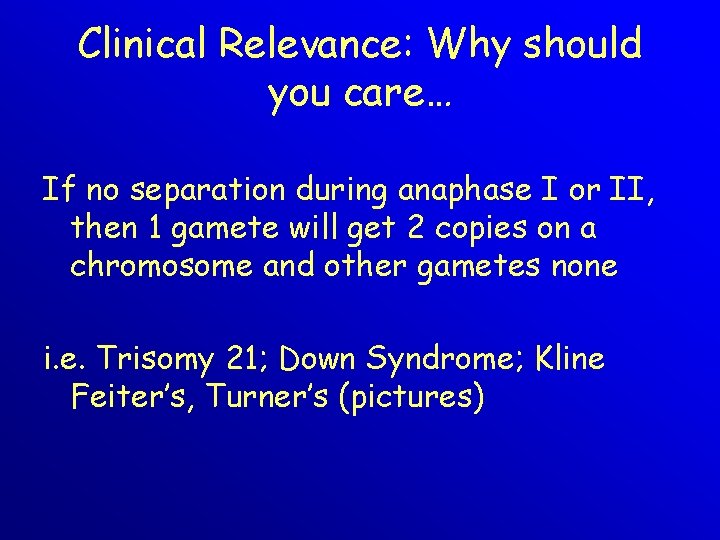 Clinical Relevance: Why should you care…

If no separation during anaphase I or II, then 1 gamete will get 2 copies on a chromosome and other gametes none

i.e. Trisomy 21; Down Syndrome; Kline Feiter's, Turner's (pictures)